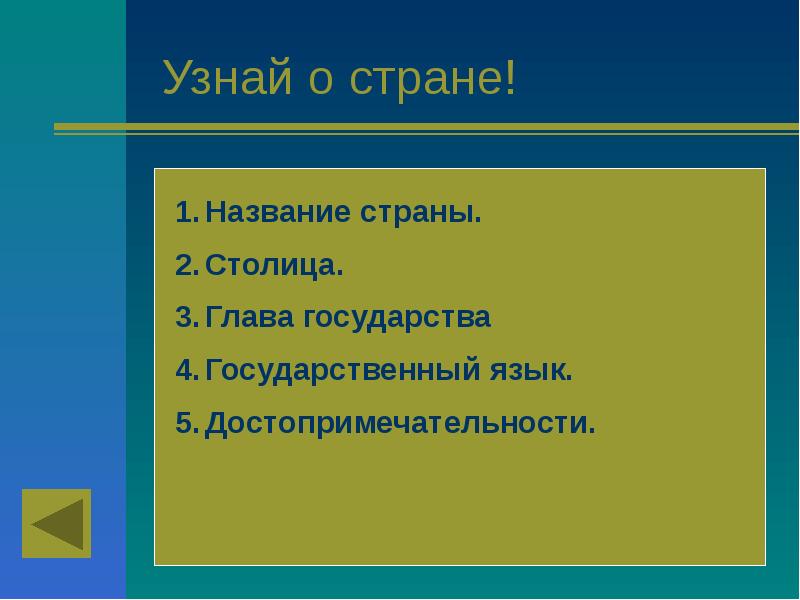 Узнай о стране!

1. Название страны.
2. Столица.
3. Глава государства
4. Государственный язык.
5. Достопримечательности.